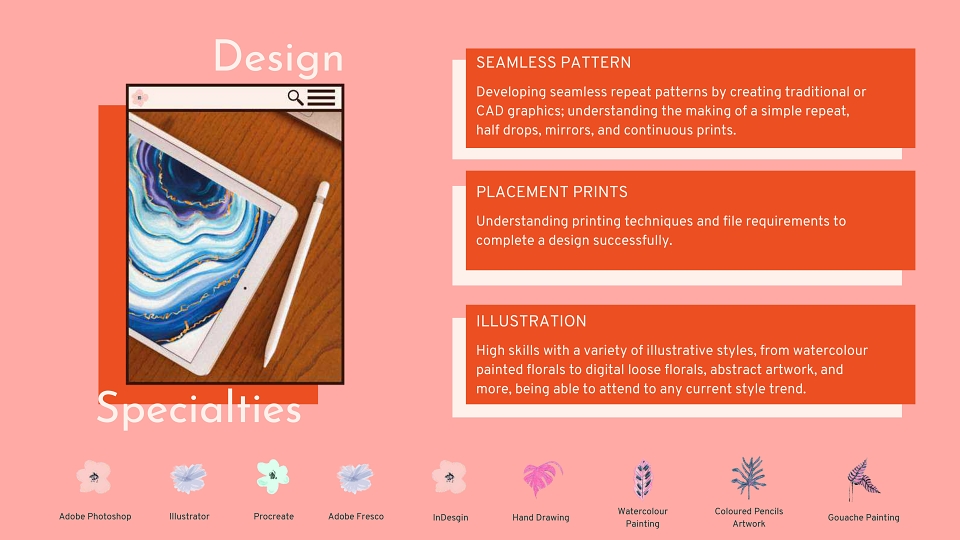 Design

Specialties

SEAMLESS PATTERN

Developing seamless repeat patterns by creating traditional or CAD graphics; understanding the making of a simple repeat, half drops, mirrors, and continuous prints.

PLACEMENT PRINTS

Understanding printing techniques and file requirements to complete a design successfully.

ILLUSTRATION

High skills with a variety of illustrative styles, from watercolour painted florals to digital loose florals, abstract artwork, and more, being able to attend to any current style trend.

Adobe Photoshop

Illustrator

Procreate

Adobe Fresco

InDesgin

Hand Drawing

Watercolour Painting

Coloured Pencils Artwork

Gouache Painting